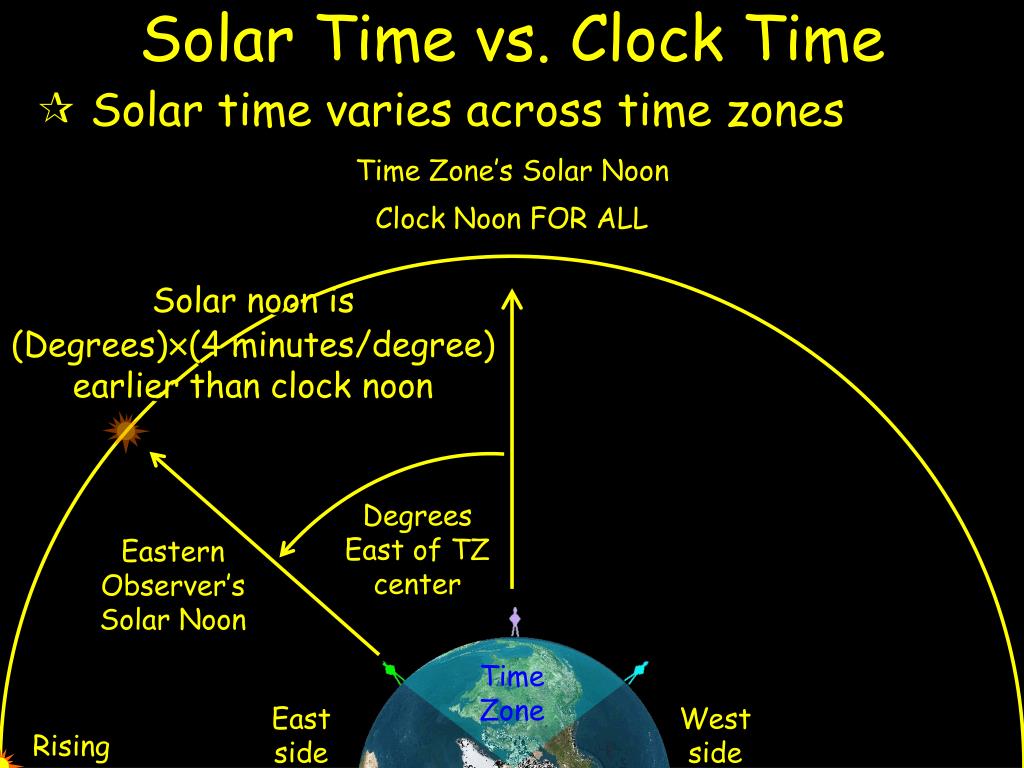 Solar Time vs. Clock Time

☆ Solar time varies across time zones

Time Zone's Solar Noon

Clock Noon FOR ALL

Solar noon is (Degrees)×(4 minutes/degree) earlier than clock noon

Degrees East of TZ center

Eastern Observer's Solar Noon

Time Zone

East side

West side

Rising